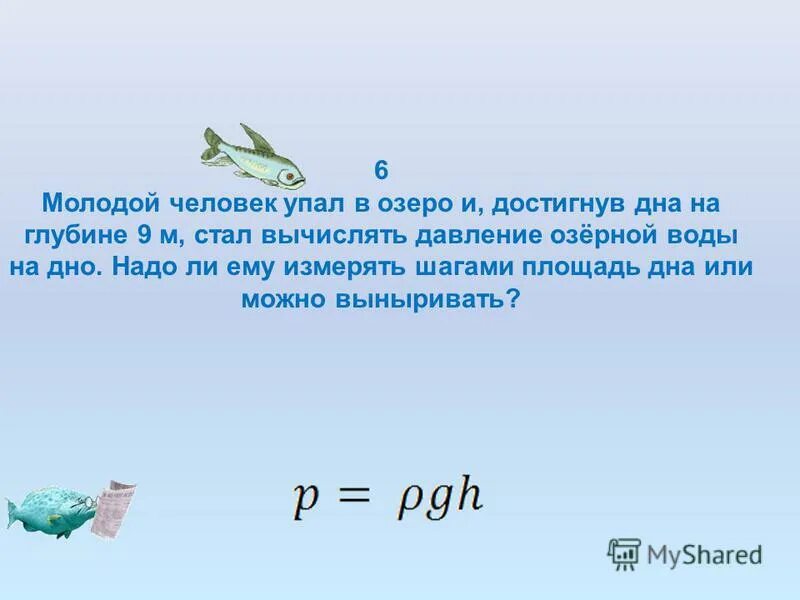 6
Молодой человек упал в озеро и, достигнув дна на глубине 9 м, стал вычислять давление озёрной воды на дно. Надо ли ему измерять шагами площадь дна или можно выныривать?

$p = \rho g h$

MyShared